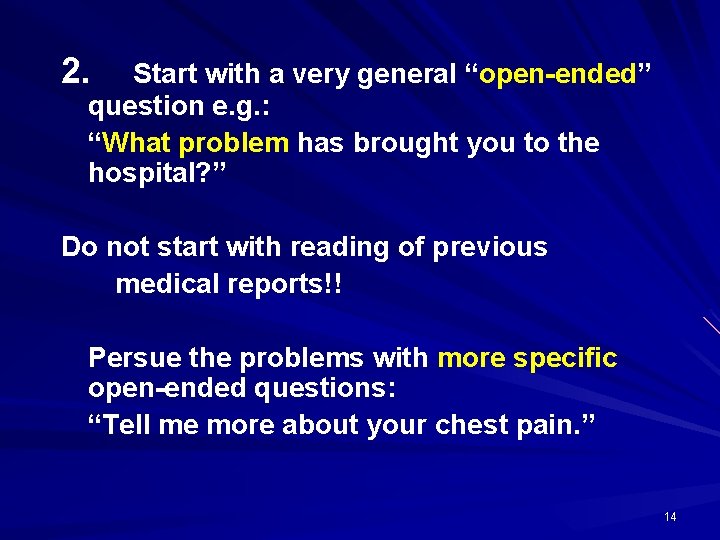 2. Start with a very general “open-ended” question e.g.:

“What problem has brought you to the hospital?”

Do not start with reading of previous medical reports!!

Persue the problems with more specific open-ended questions:

“Tell me more about your chest pain.”

14